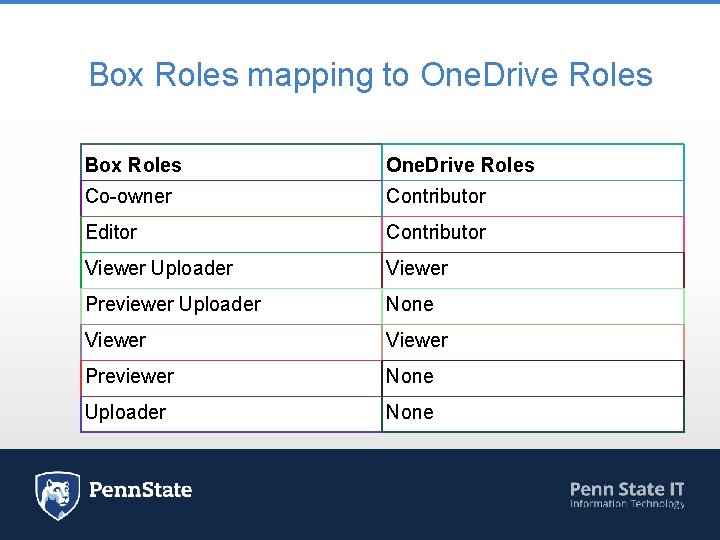 Box Roles mapping to OneDrive Roles

| Box Roles | OneDrive Roles |
|---|---|
| Co-owner | Contributor |
| Editor | Contributor |
| Viewer Uploader | Viewer |
| Previewer Uploader | None |
| Viewer | Viewer |
| Previewer | None |
| Uploader | None |

PennState

Penn State IT
Information Technology